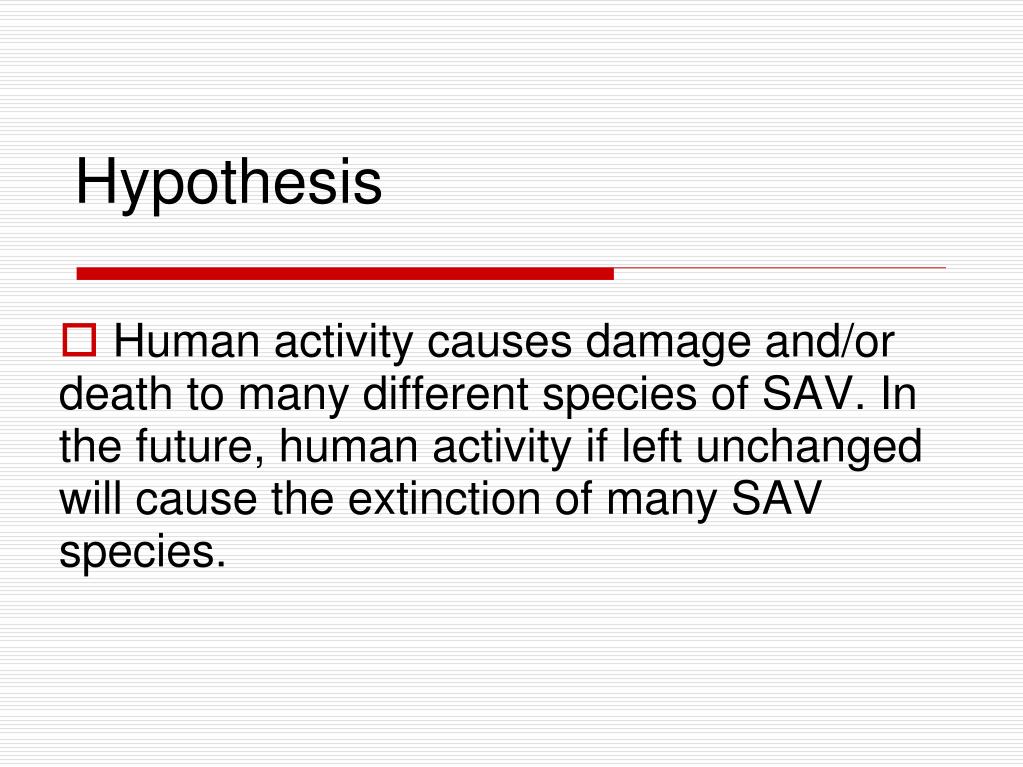 Hypothesis

Human activity causes damage and/or death to many different species of SAV. In the future, human activity if left unchanged will cause the extinction of many SAV species.